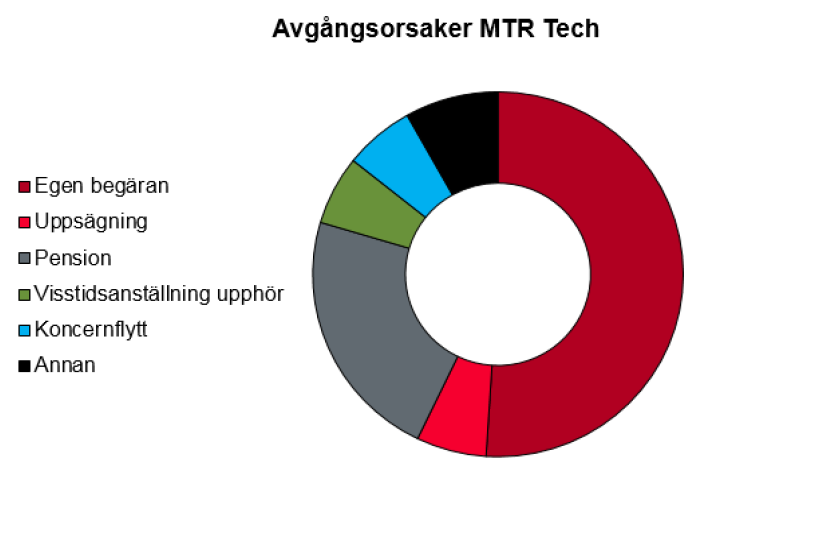 Avgångsorsaker MTR Tech

Egen begäran
Uppsägning
Pension
Visstidsanställning upphör
Koncernflytt
Annan